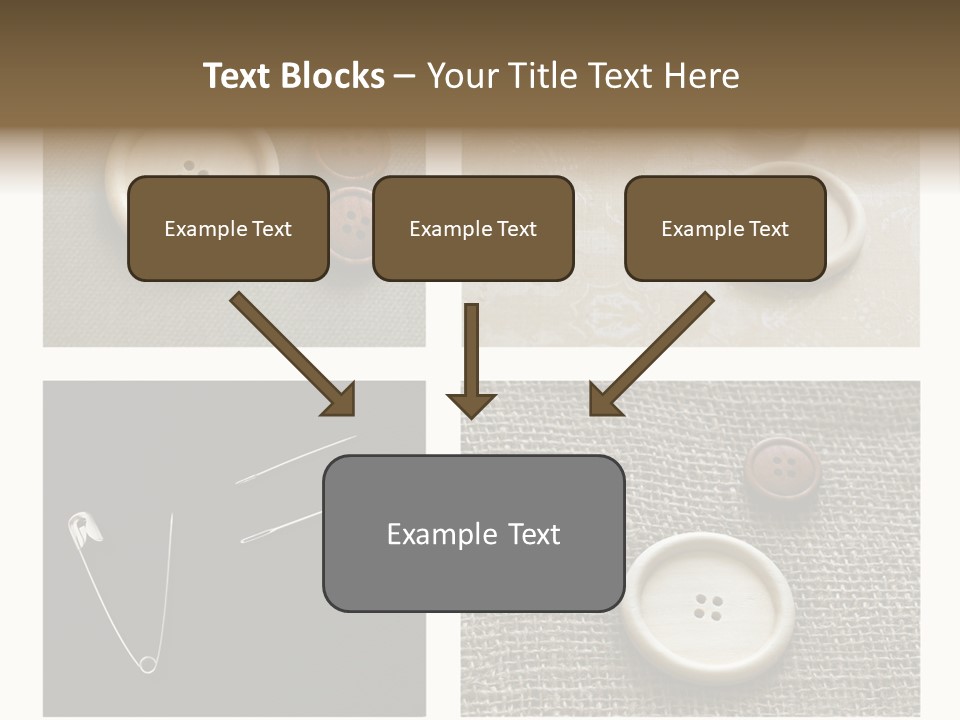 Text Blocks – Your Title Text Here

Example Text

Example Text

Example Text

Example Text